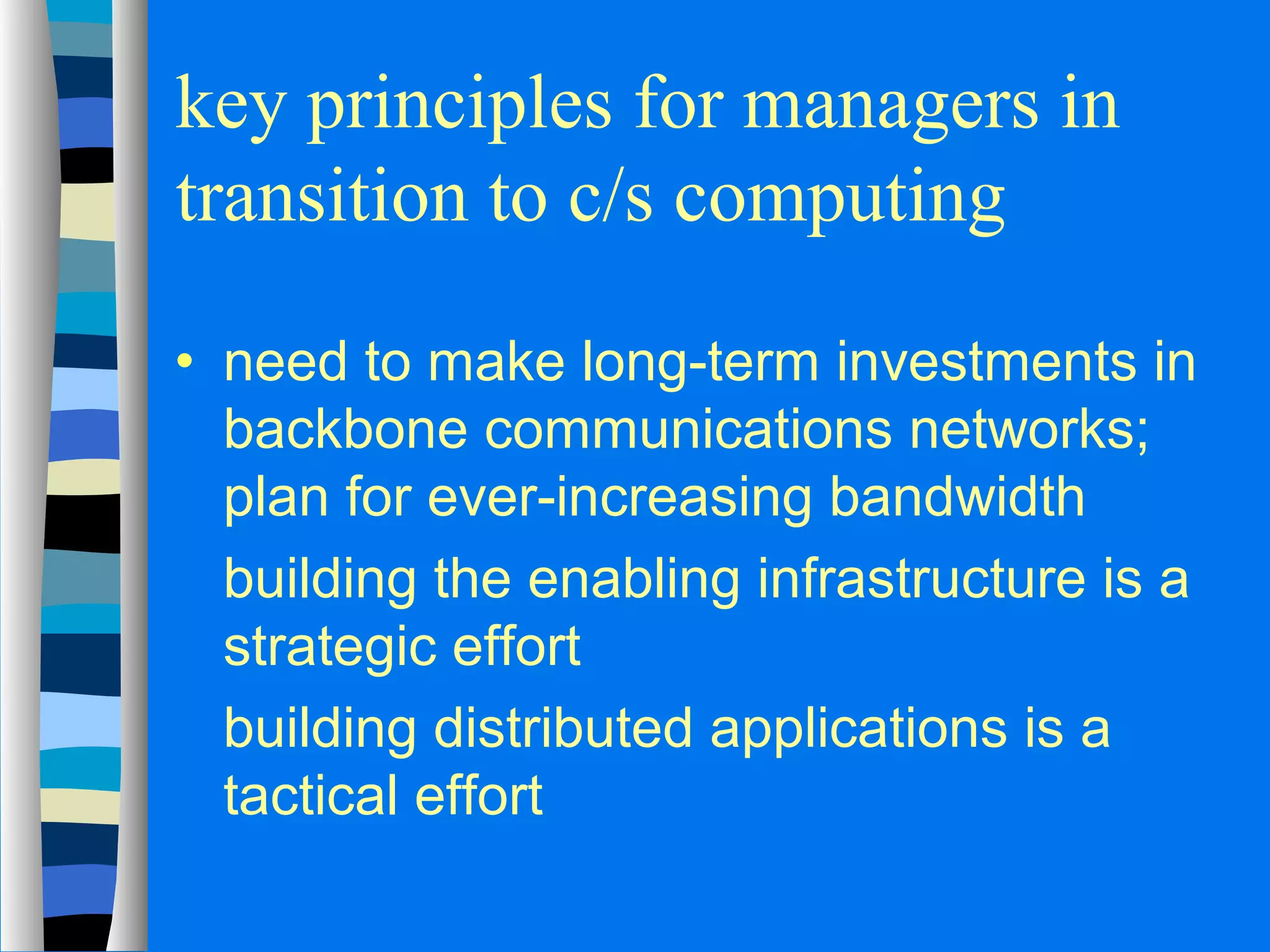 key principles for managers in transition to c/s computing

• need to make long-term investments in backbone communications networks; plan for ever-increasing bandwidth

building the enabling infrastructure is a strategic effort

building distributed applications is a tactical effort